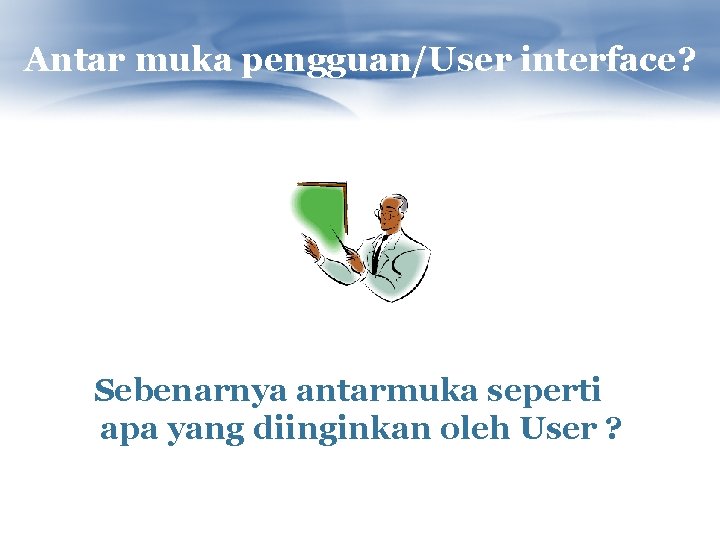 Antar muka pengguan/User interface?

Sebenarnya antarmuka seperti apa yang diinginkan oleh User ?